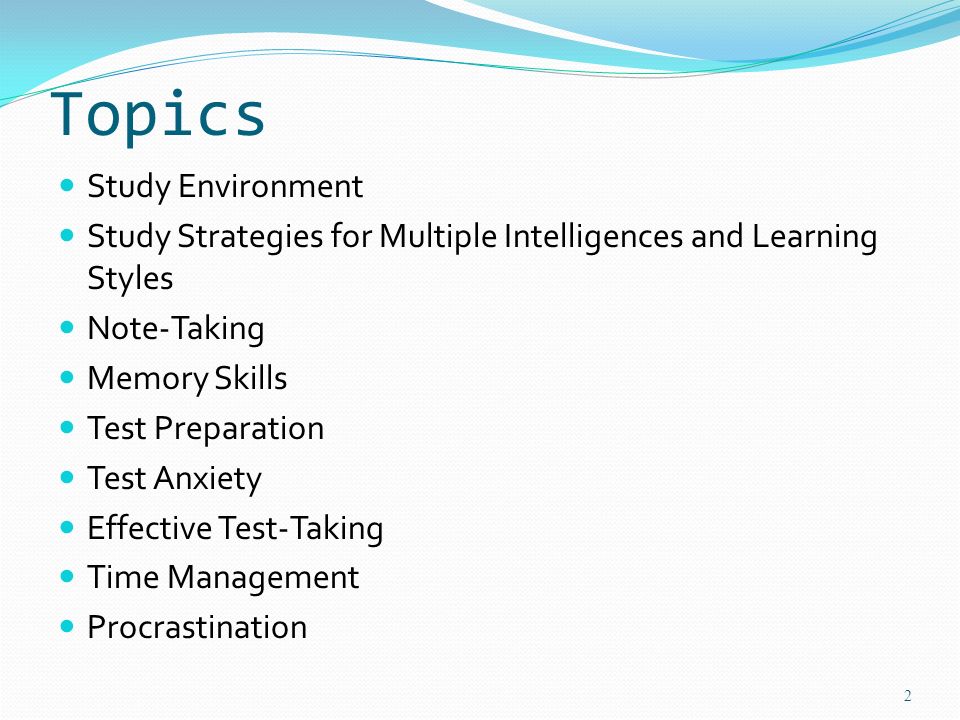 Topics

- Study Environment
- Study Strategies for Multiple Intelligences and Learning Styles
- Note-Taking
- Memory Skills
- Test Preparation
- Test Anxiety
- Effective Test-Taking
- Time Management
- Procrastination

2